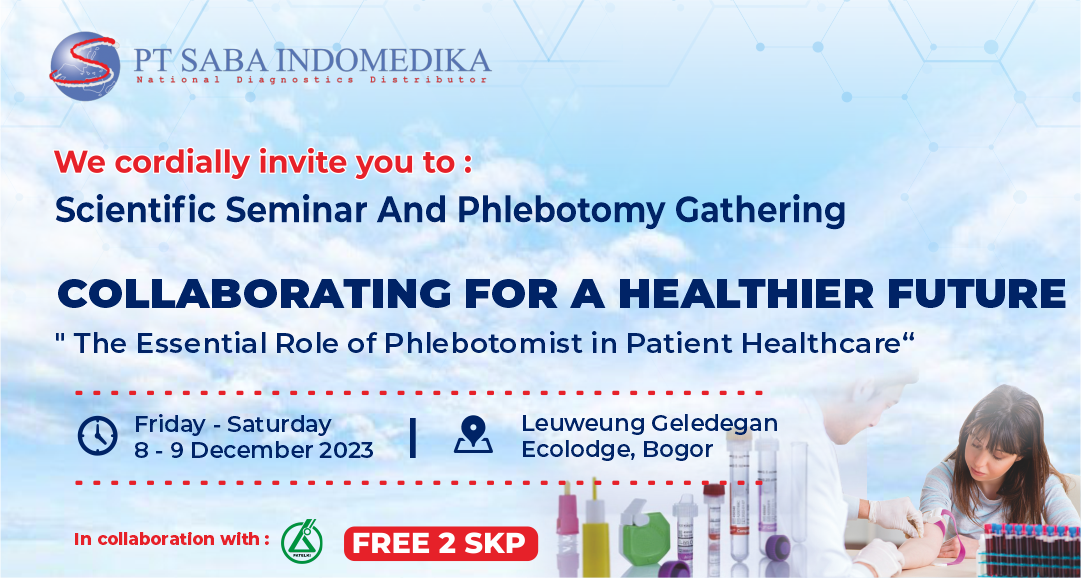 PT SABA INDOMEDIKA
National Diagnostics Distributor

We cordially invite you to :
Scientific Seminar And Phlebotomy Gathering

COLLABORATING FOR A HEALTHIER FUTURE
" The Essential Role of Phlebotomist in Patient Healthcare“

Friday - Saturday
8 - 9 December 2023

Leuweung Geledegan
Ecolodge, Bogor

In collaboration with :
PATELKI
FREE 2 SKP